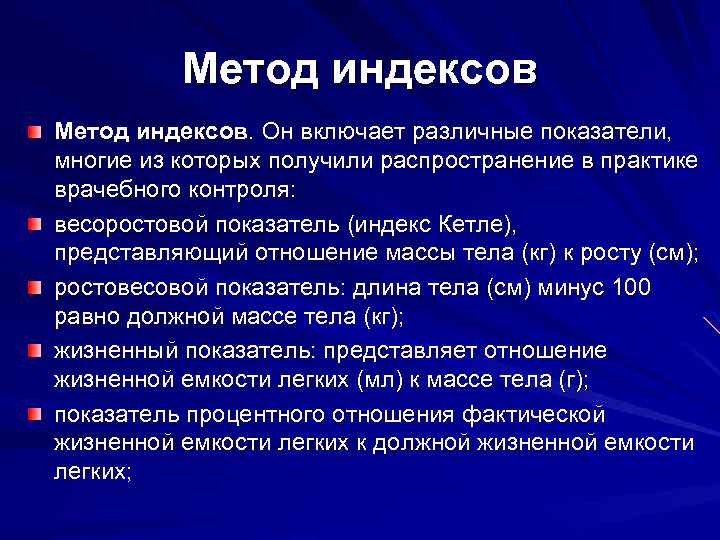 Метод индексов

Метод индексов. Он включает различные показатели, многие из которых получили распространение в практике врачебного контроля:

весоростовой показатель (индекс Кетле), представляющий отношение массы тела (кг) к росту (см);

ростовесовой показатель: длина тела (см) минус 100 равно должной массе тела (кг);

жизненный показатель: представляет отношение жизненной емкости легких (мл) к массе тела (г);

показатель процентного отношения фактической жизненной емкости легких к должной жизненной емкости легких;